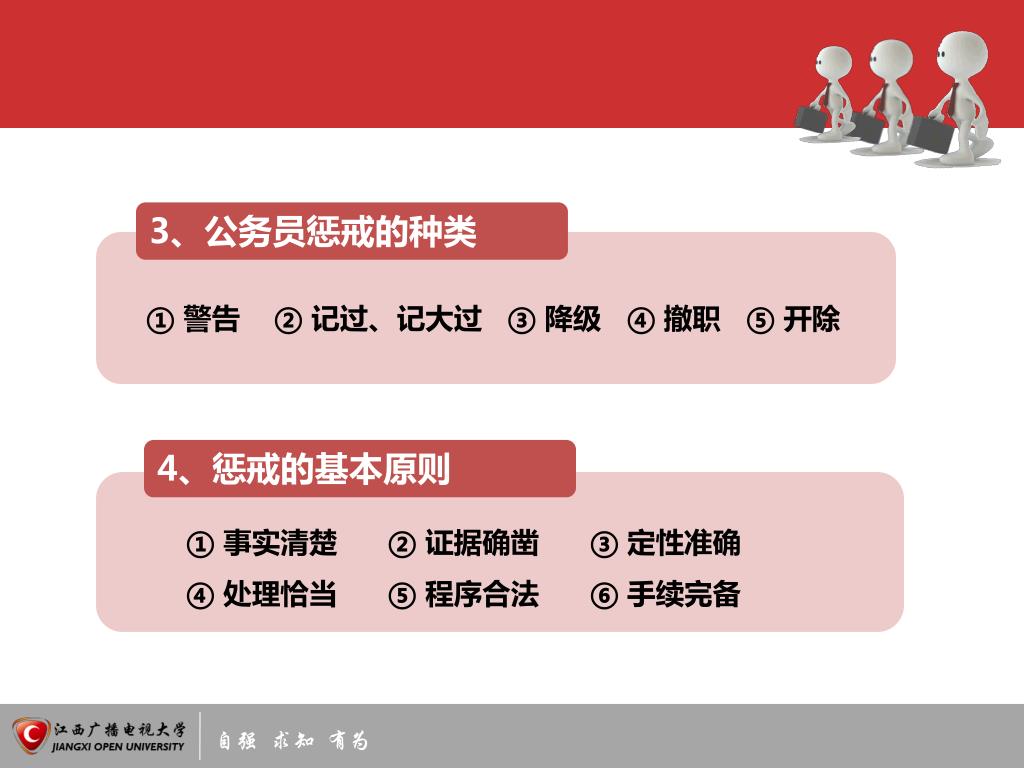 3、公务员惩戒的种类

① 警告 ② 记过、记大过 ③ 降级 ④ 撤职 ⑤ 开除

4、惩戒的基本原则

① 事实清楚 ② 证据确凿 ③ 定性准确
④ 处理恰当 ⑤ 程序合法 ⑥ 手续完备

江西广播电视大学
JIANGXI OPEN UNIVERSITY
自强 求知 有为